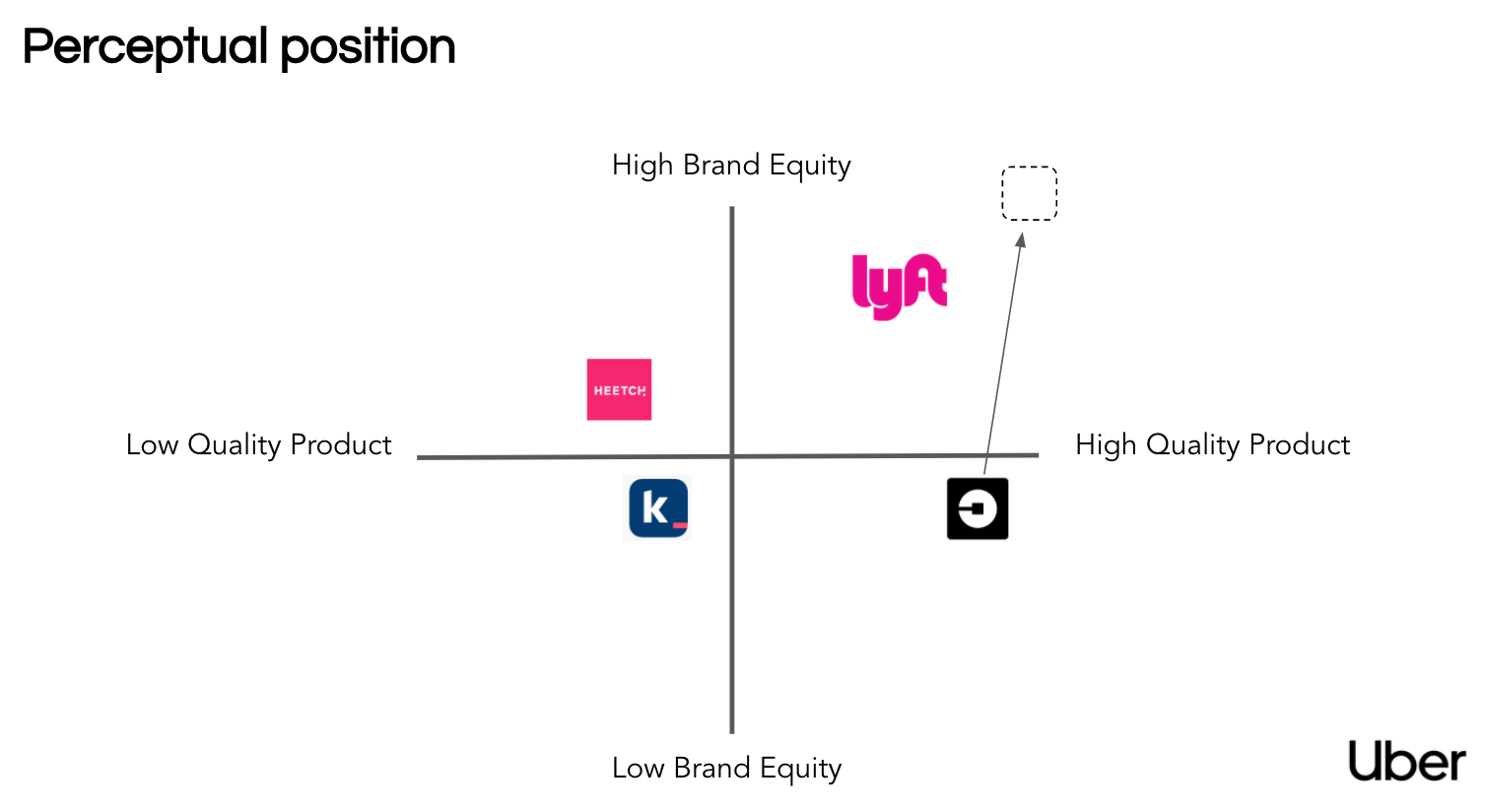 Perceptual position

High Brand Equity

lyft

HEETCH

Low Quality Product

High Quality Product

k

Low Brand Equity

Uber